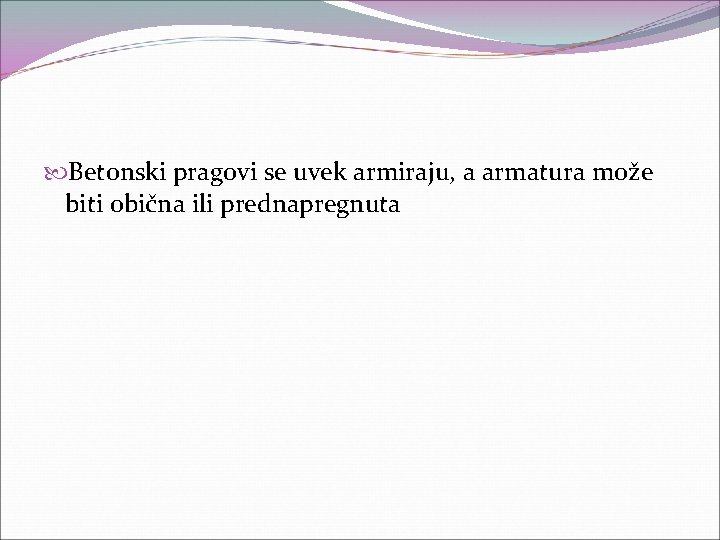 Betonski pragovi se uvek armiraju, a armatura može biti obična ili prednapregnuta